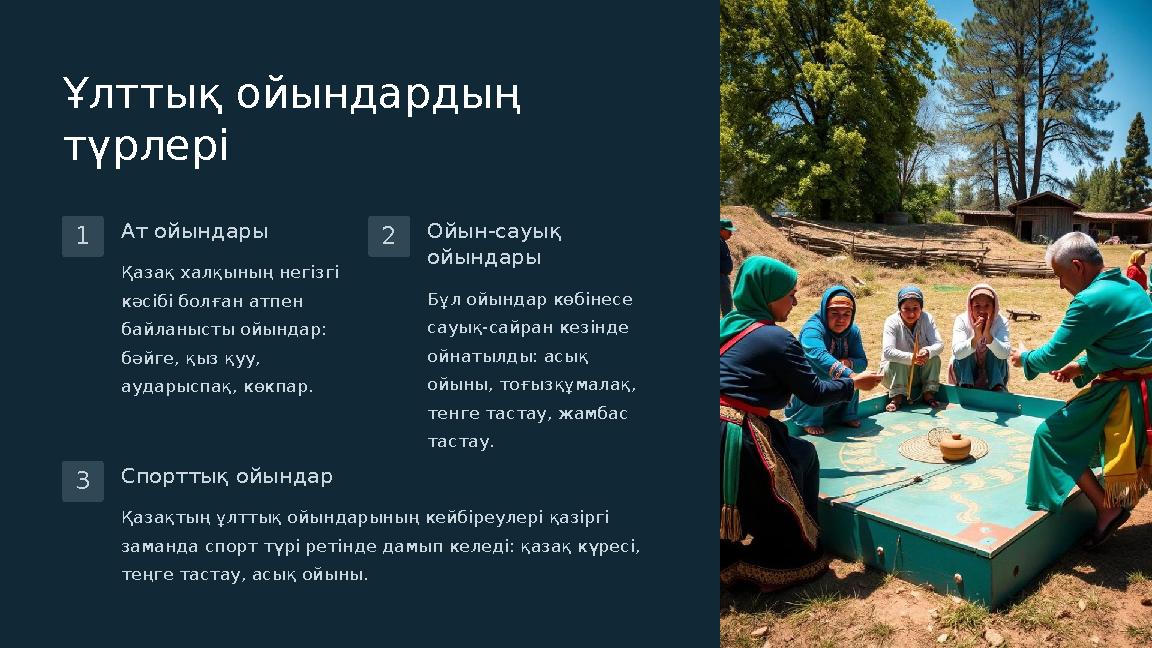 Ұлттық ойындардың түрлері

1

Ат ойындары

Қазақ халқының негізгі кәсібі болған атпен байланысты ойындар: бәйге, қыз қуу, аударыспақ, көкпар.

2

Ойын-сауық ойындары

Бұл ойындар көбінесе сауық-сайран кезінде ойнатылды: асық ойыны, тоғызқұмалақ, тенге тастау, жамбас тастау.

3

Спорттық ойындар

Қазақтың ұлттық ойындарының кейбіреулері қазіргі заманда спорт түрі ретінде дамып келеді: қазақ күресі, теңге тастау, асық ойыны.